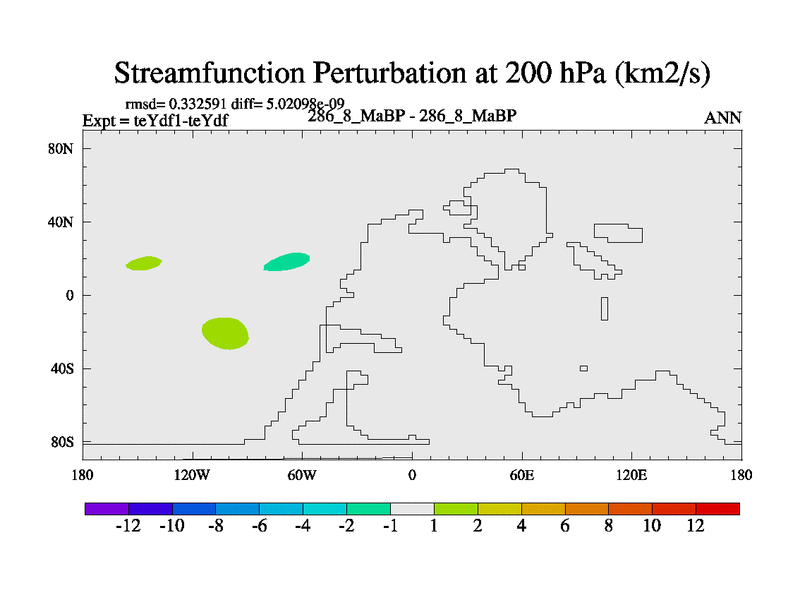 Streamfunction Perturbation at 200 hPa (km2/s)

rmsd= 0.332591 diff= 5.02098e-09
Expt = teYdf1-teYdf
286_8_MaBP - 286_8_MaBP
ANN

80N
40N
0
40S
80S

180
120W
60W
0
60E
120E
180

-12 -10 -8 -6 -4 -2 -1 1 2 4 6 8 10 12